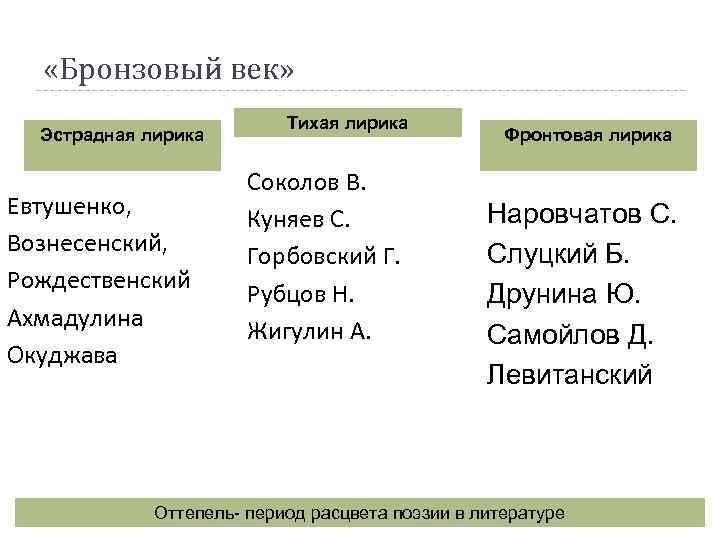 «Бронзовый век»

Эстрадная лирика

Евтушенко,
Вознесенский,
Рождественский
Ахмадулина
Окуджава

Тихая лирика

Соколов В.
Куняев С.
Горбовский Г.
Рубцов Н.
Жигулин А.

Фронтовая лирика

Наровчатов С.
Слуцкий Б.
Друнина Ю.
Самойлов Д.
Левитанский

Оттепель- период расцвета поэзии в литературе